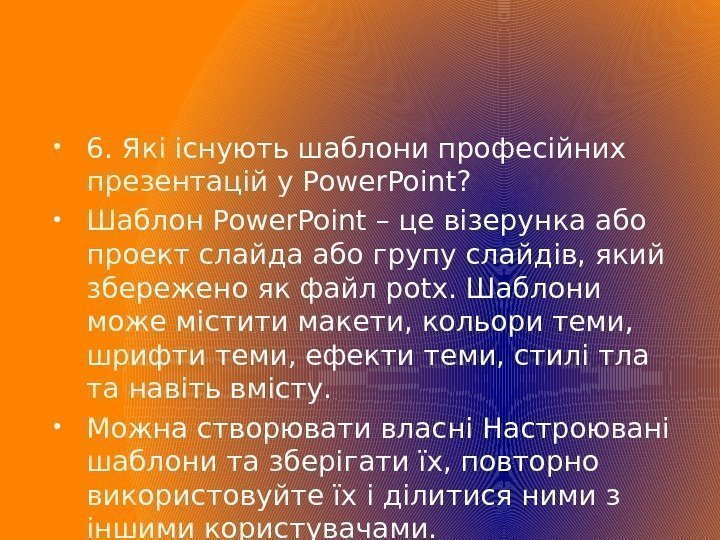 • 6. Які існують шаблони професійних презентацій у PowerPoint?

• Шаблон PowerPoint – це візерунка або проект слайда або групу слайдів, який збережено як файл potx. Шаблони може містити макети, кольори теми, шрифти теми, ефекти теми, стилі тла та навіть вмісту.

• Можна створювати власні Настроювані шаблони та зберігати їх, повторно використовуйте їх і ділитися ними з іншими користувачами.